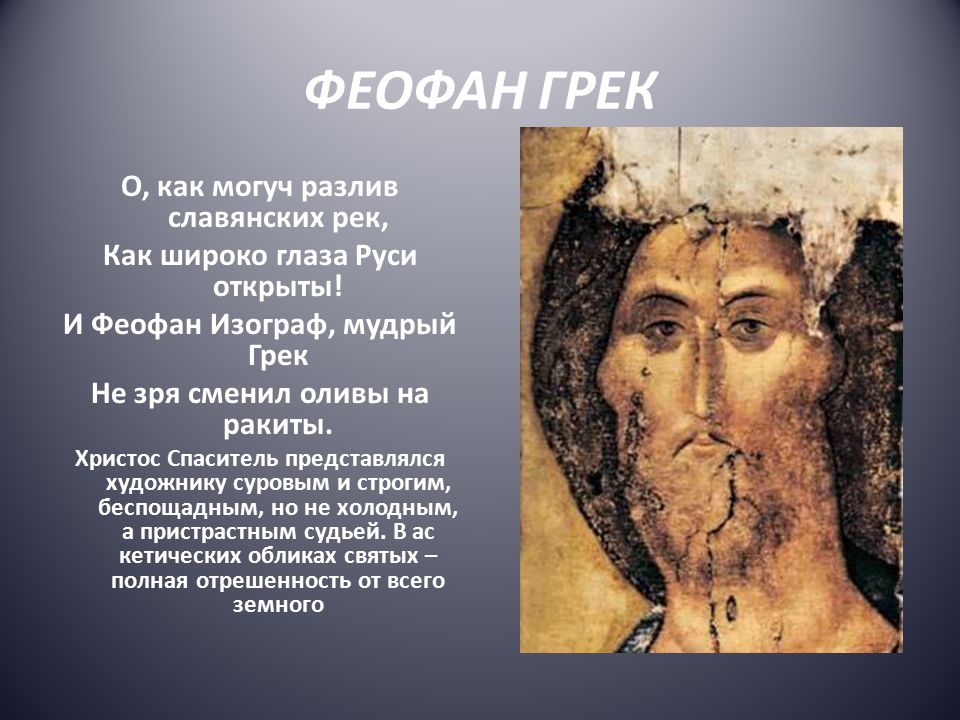 ФЕОФАН ГРЕК

О, как могуч разлив славянских рек,
Как широко глаза Руси открыты!
И Феофан Изограф, мудрый Грек
Не зря сменил оливы на ракиты.

Христос Спаситель представлялся художнику суровым и строгим, беспощадным, но не холодным, а пристрастным судьей. В ас кетических обликах святых – полная отрешенность от всего земного